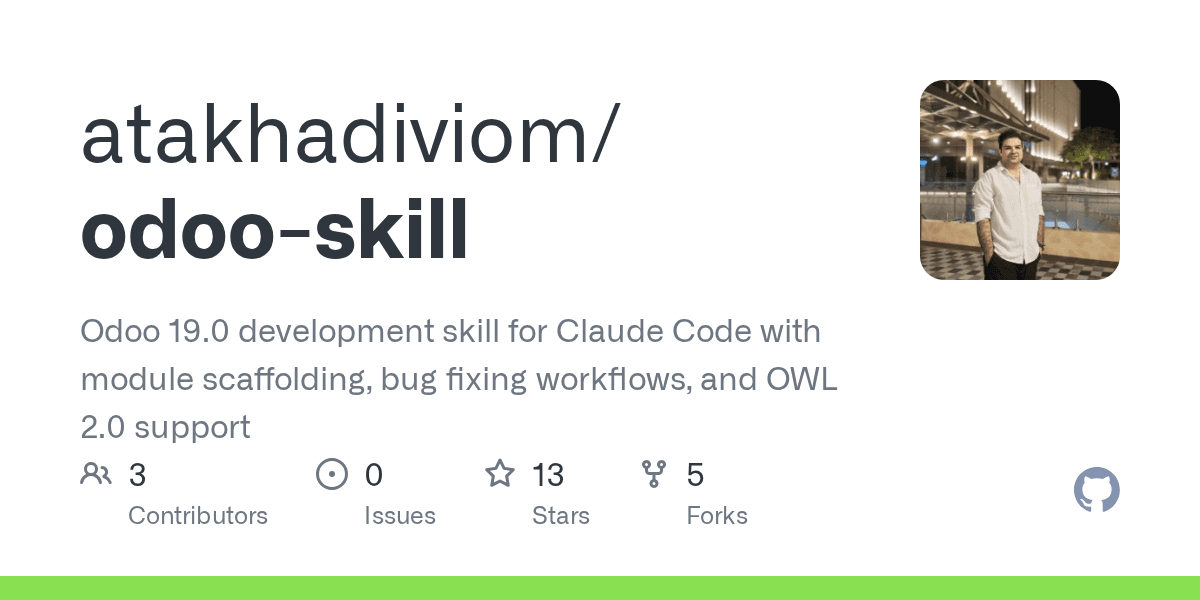 atakhadiviom/
odoo-skill

Odoo 19.0 development skill for Claude Code with module scaffolding, bug fixing workflows, and OWL 2.0 support

3
Contributors

0
Issues

13
Stars

5
Forks